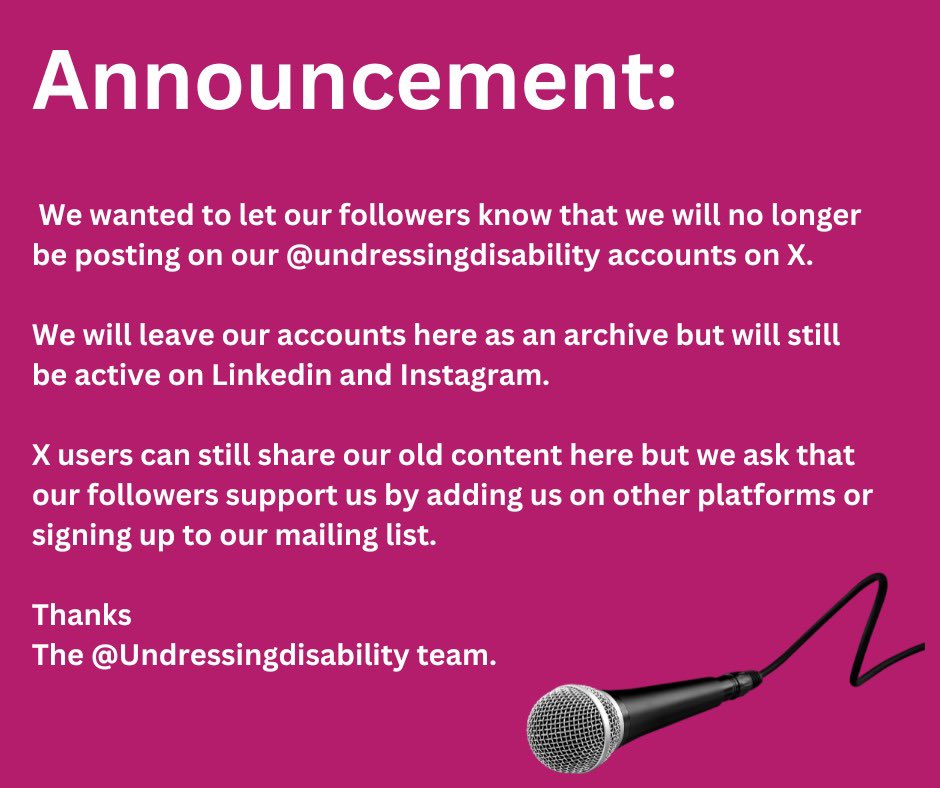 Announcement:

We wanted to let our followers know that we will no longer be posting on our @undressingdisability accounts on X.

We will leave our accounts here as an archive but will still be active on Linkedin and Instagram.

X users can still share our old content here but we ask that our followers support us by adding us on other platforms or signing up to our mailing list.

Thanks
The @Undressingdisability team.